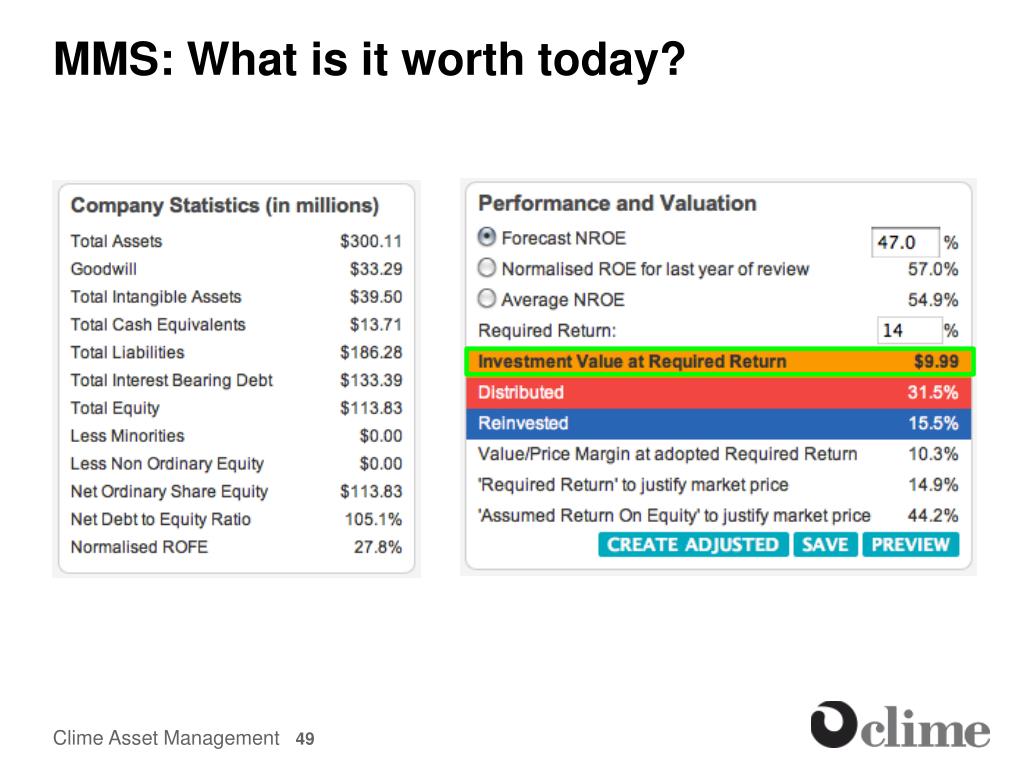 MMS: What is it worth today?

Company Statistics (in millions)

| | |
|---|---|
| Total Assets | \$300.11 |
| Goodwill | \$33.29 |
| Total Intangible Assets | \$39.50 |
| Total Cash Equivalents | \$13.71 |
| Total Liabilities | \$186.28 |
| Total Interest Bearing Debt | \$133.39 |
| Total Equity | \$113.83 |
| Less Minorities | \$0.00 |
| Less Non Ordinary Equity | \$0.00 |
| Net Ordinary Share Equity | \$113.83 |
| Net Debt to Equity Ratio | 105.1% |
| Normalised ROFE | 27.8% |

Performance and Valuation

| | |
|---|---|
| Forecast NROE | 47.0 % |
| Normalised ROE for last year of review | 57.0% |
| Average NROE | 54.9% |
| Required Return: | 14 % |
| Investment Value at Required Return | \$9.99 |
| Distributed | 31.5% |
| Reinvested | 15.5% |
| Value/Price Margin at adopted Required Return | 10.3% |
| 'Required Return' to justify market price | 14.9% |
| 'Assumed Return On Equity' to justify market price | 44.2% |

CREATE ADJUSTED SAVE PREVIEW

Clime Asset Management 49

clime